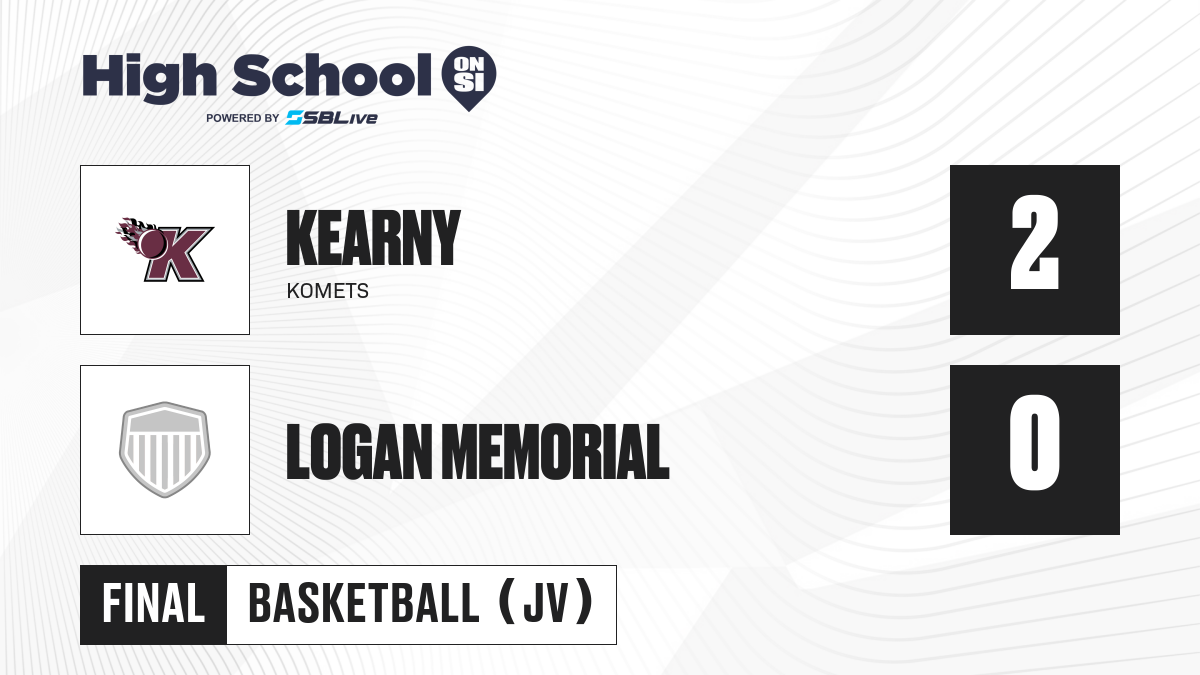 High School ON SI
POWERED BY SBLive

K

KEARNY
KOMETS

2

LOGAN MEMORIAL

0

FINAL
BASKETBALL (JV)